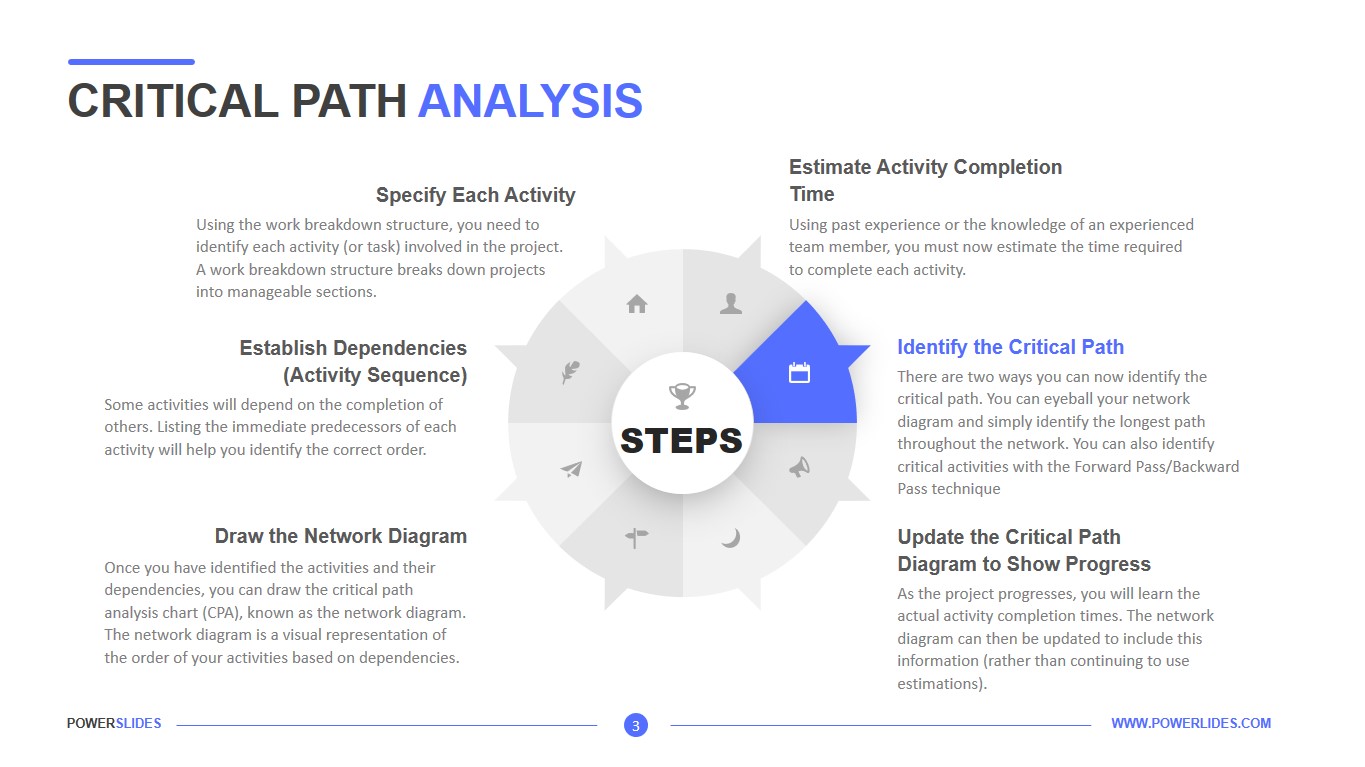 CRITICAL PATH ANALYSIS

Specify Each Activity
Using the work breakdown structure, you need to identify each activity (or task) involved in the project. A work breakdown structure breaks down projects into manageable sections.

Establish Dependencies (Activity Sequence)
Some activities will depend on the completion of others. Listing the immediate predecessors of each activity will help you identify the correct order.

Draw the Network Diagram
Once you have identified the activities and their dependencies, you can draw the critical path analysis chart (CPA), known as the network diagram. The network diagram is a visual representation of the order of your activities based on dependencies.

STEPS

Estimate Activity Completion Time
Using past experience or the knowledge of an experienced team member, you must now estimate the time required to complete each activity.

Identify the Critical Path
There are two ways you can now identify the critical path. You can eyeball your network diagram and simply identify the longest path throughout the network. You can also identify critical activities with the Forward Pass/Backward Pass technique

Update the Critical Path Diagram to Show Progress
As the project progresses, you will learn the actual activity completion times. The network diagram can then be updated to include this information (rather than continuing to use estimations).

POWERSLIDES
3
WWW.POWERLIDES.COM